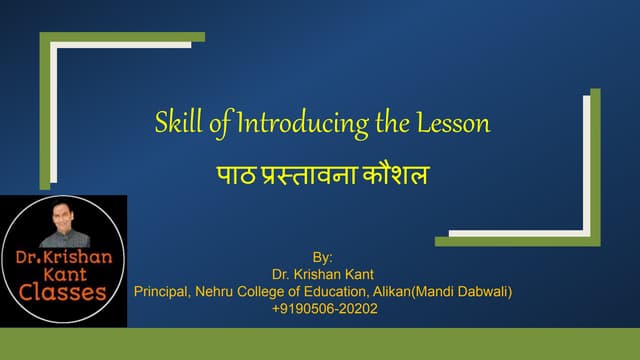 Skill of Introducing the Lesson

पाठ प्रस्तावना कौशल

Dr.Krishan Kant Classes

By:
Dr. Krishan Kant
Principal, Nehru College of Education, Alikan(Mandi Dabwali)
+9190506-20202